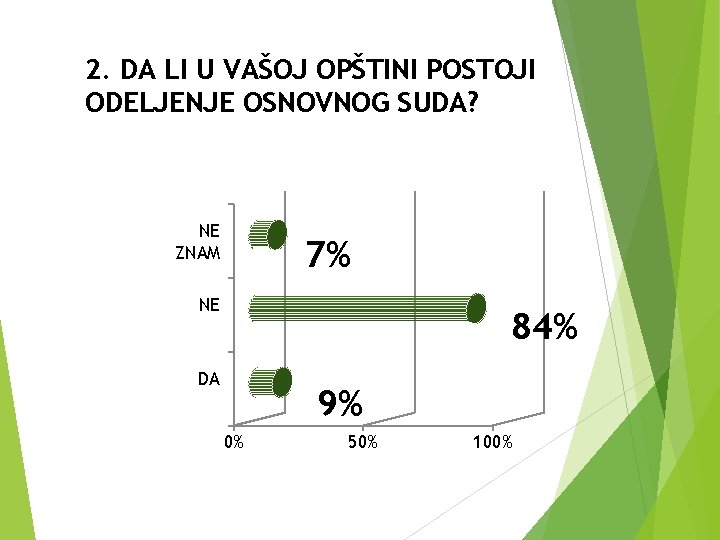 2. DA LI U VAŠOJ OPŠTINI POSTOJI ODELJENJE OSNOVNOG SUDA?

NE ZNAM
7%
NE
84%
DA
9%
0%
50%
100%